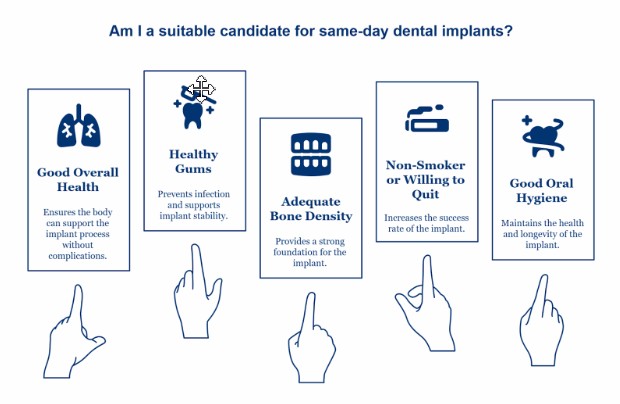 Am I a suitable candidate for same-day dental implants?

Good Overall Health

Ensures the body can support the implant process without complications.

Healthy Gums

Prevents infection and supports implant stability.

Adequate Bone Density

Provides a strong foundation for the implant.

Non-Smoker or Willing to Quit

Increases the success rate of the implant.

Good Oral Hygiene

Maintains the health and longevity of the implant.